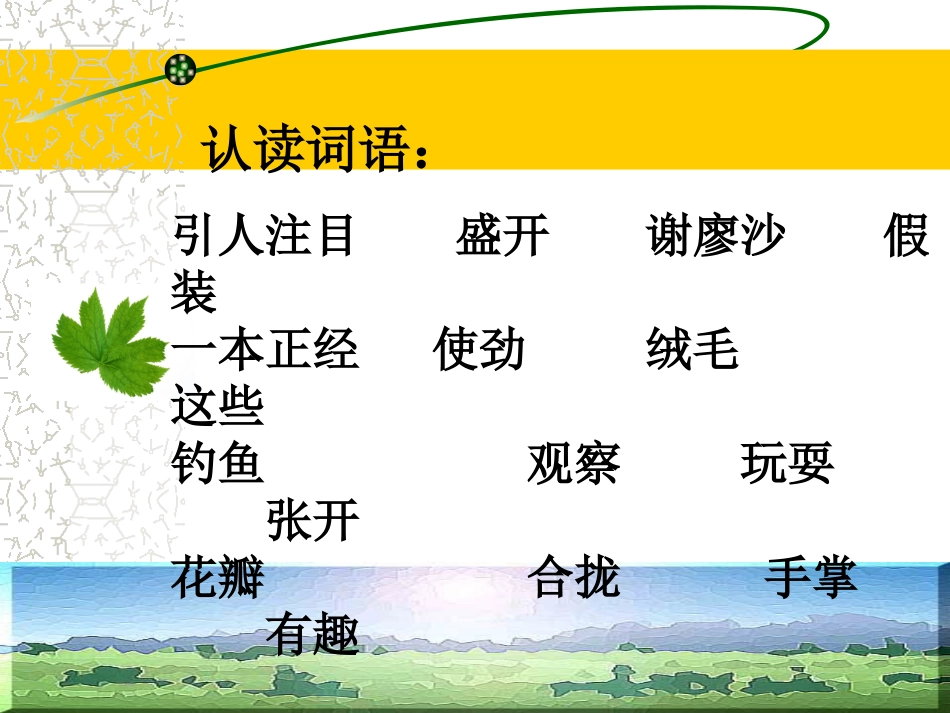 认读词语：

引人注目 盛开 谢廖沙 假装
一本正经 使劲 绒毛 这些
钓鱼 观察 玩耍 张开
花瓣 合拢 手掌 有趣